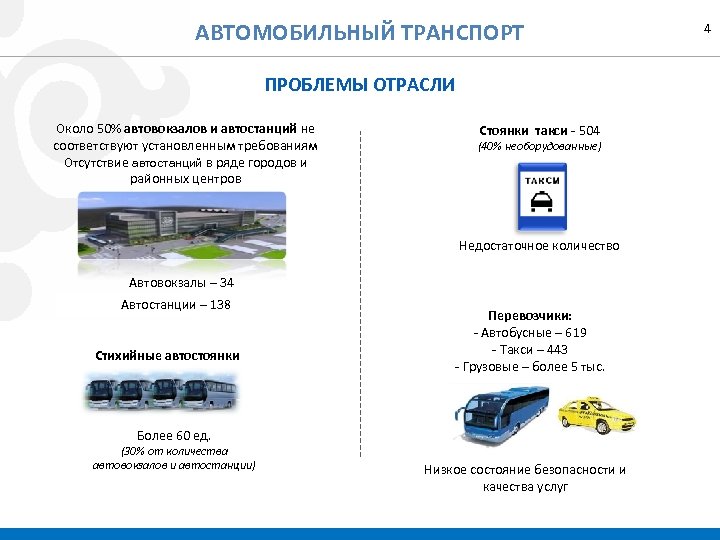 АВТОМОБИЛЬНЫЙ ТРАНСПОРТ

4

ПРОБЛЕМЫ ОТРАСЛИ

Около 50% автовокзалов и автостанций не соответствуют установленным требованиям
Отсутствие автостанций в ряде городов и районных центров

Автовокзалы – 34
Автостанции – 138

Стихийные автостоянки

Более 60 ед.
(30% от количества автовокзалов и автостанции)

Стоянки такси - 504
(40% необорудованные)

ТАКСИ

Недостаточное количество

Перевозчики:
- Автобусные – 619
- Такси – 443
- Грузовые – более 5 тыс.

Низкое состояние безопасности и качества услуг